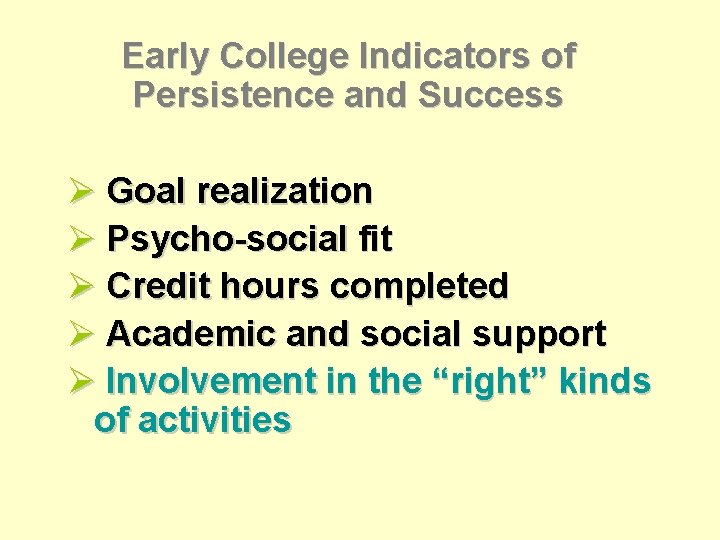 Early College Indicators of Persistence and Success

➢ Goal realization
➢ Psycho-social fit
➢ Credit hours completed
➢ Academic and social support
➢ Involvement in the “right” kinds of activities